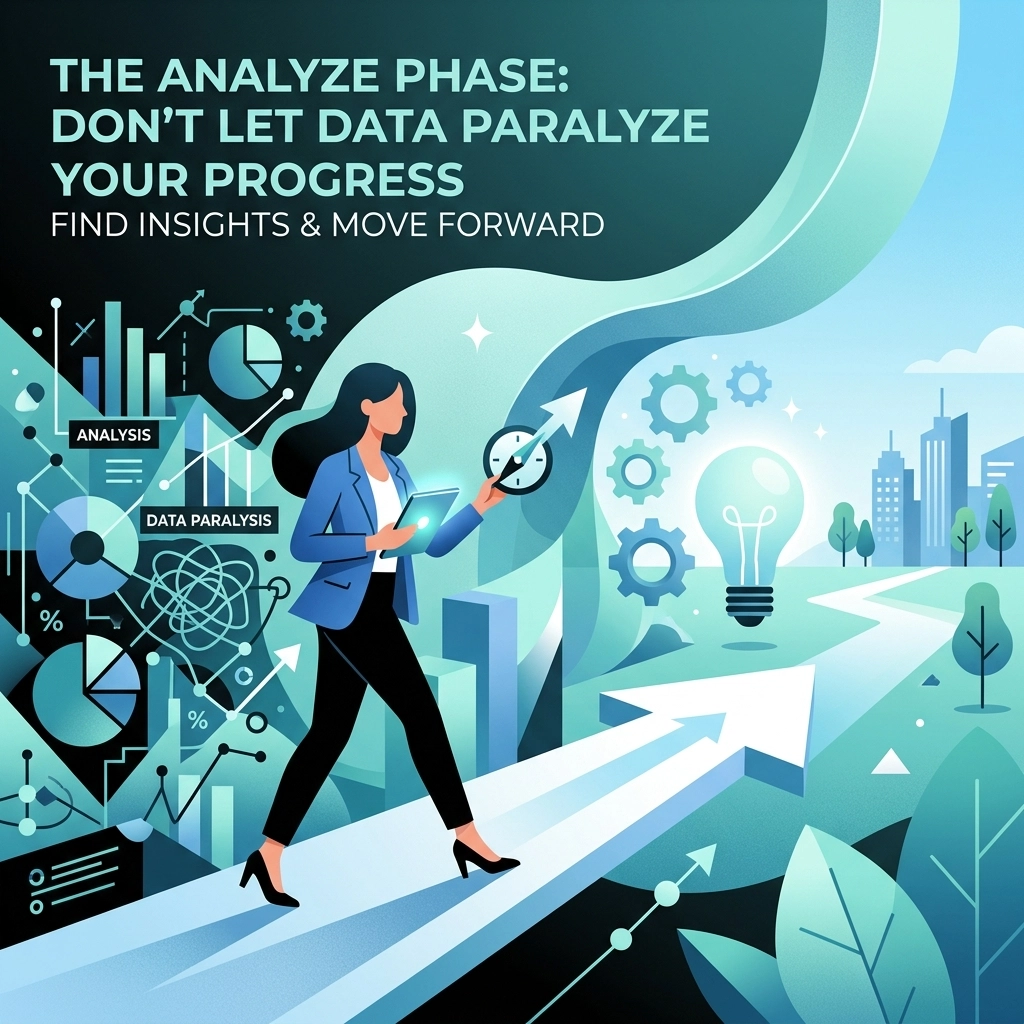 THE ANALYZE PHASE: DON'T LET DATA PARALYZE YOUR PROGRESS
FIND INSIGHTS & MOVE FORWARD

ANALYSIS

DATA PARALYSIS

%

%